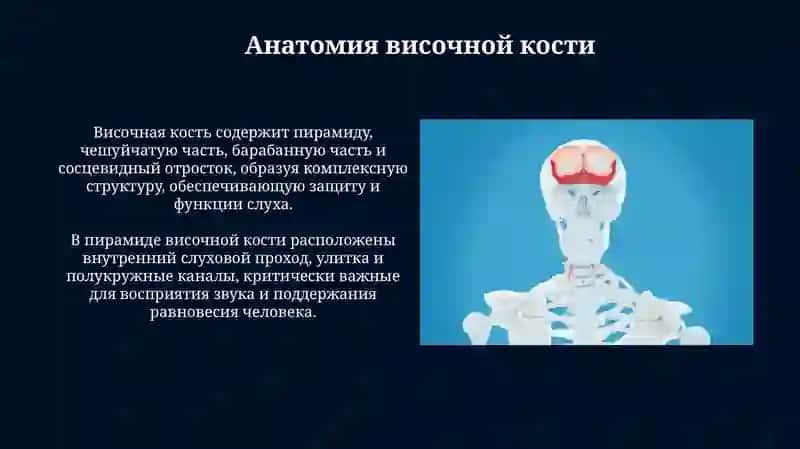 Анатомия височной кости

Височная кость содержит пирамиду, чешуйчатую часть, барабанную часть и сосцевидный отросток, образуя комплексную структуру, обеспечивающую защиту и функции слуха.

В пирамиде височной кости расположены внутренний слуховой проход, улитка и полукружные каналы, критически важные для восприятия звука и поддержания равновесия человека.